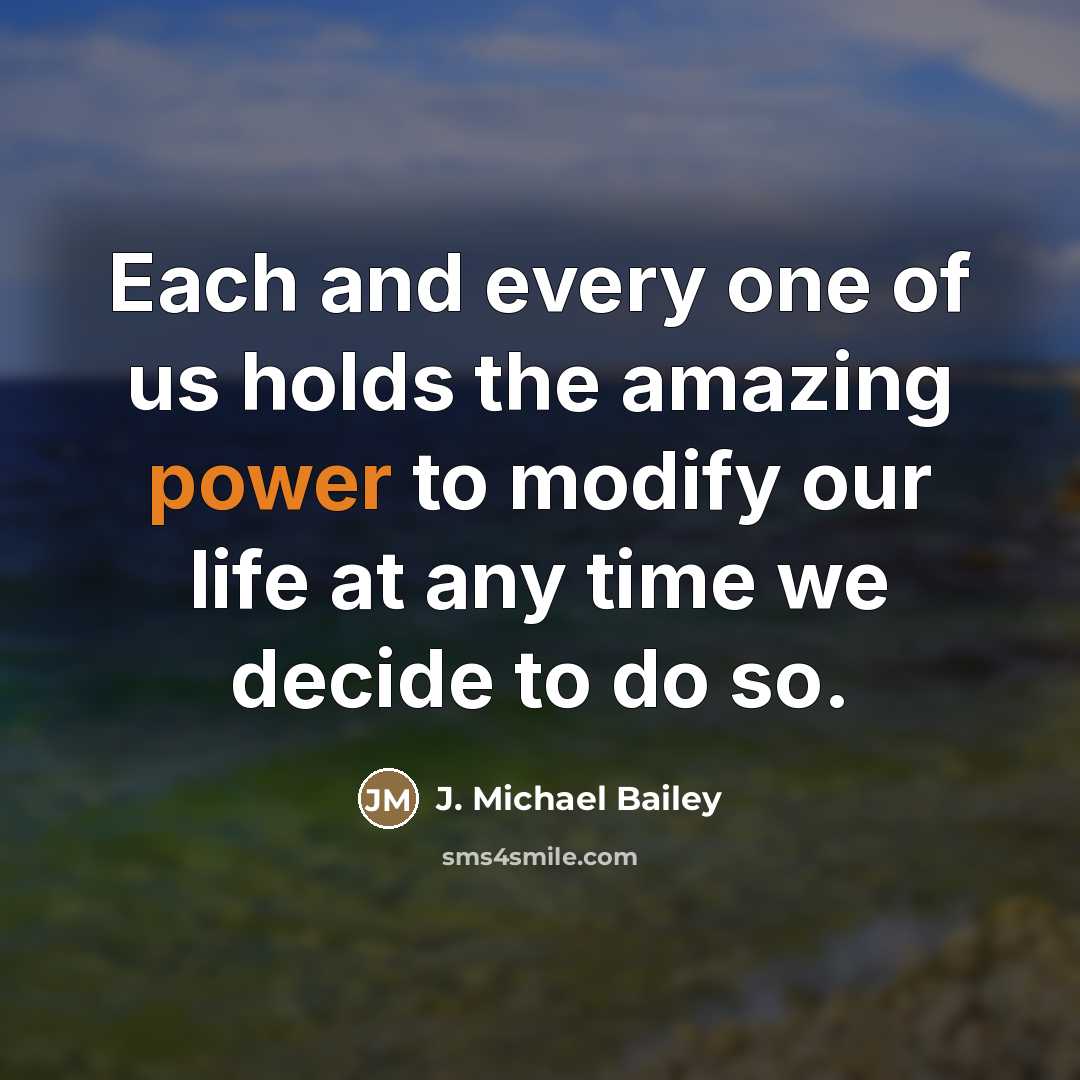 Each and every one of us holds the amazing power to modify our life at any time we decide to do so.

JM J. Michael Bailey

sms4smile.com